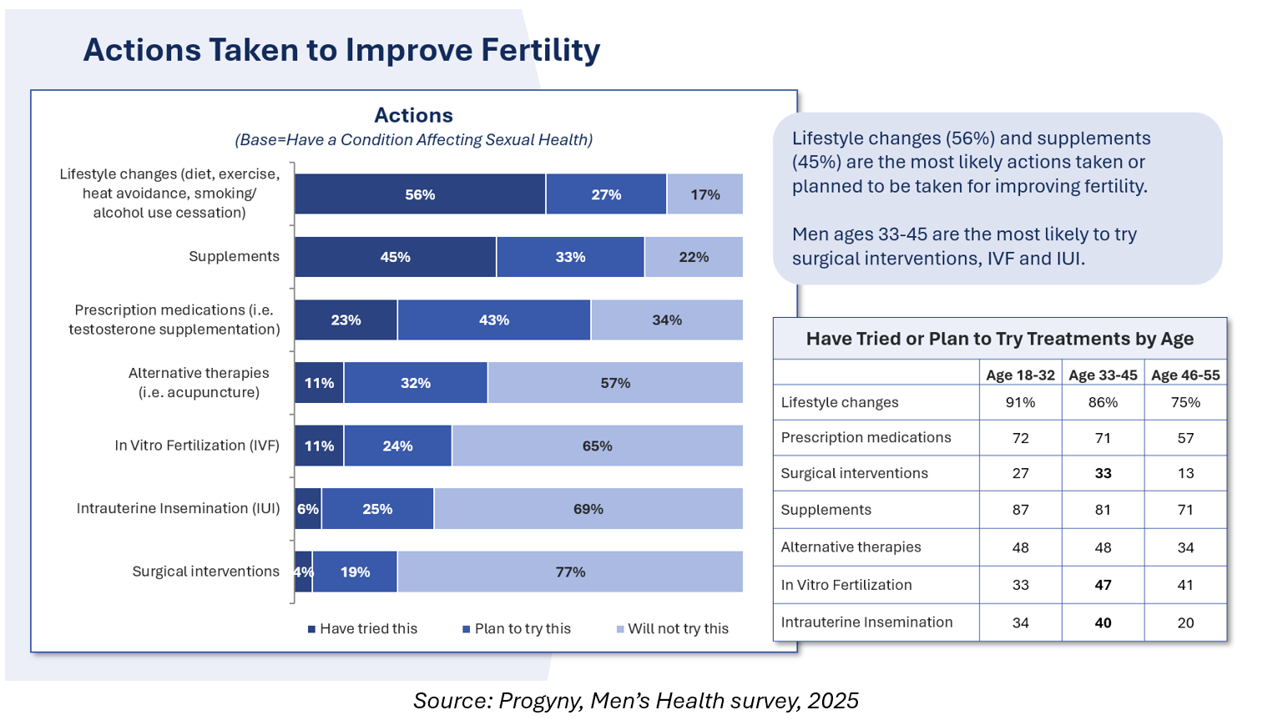 Actions Taken to Improve Fertility

Actions
(Base=Have a Condition Affecting Sexual Health)

Lifestyle changes (diet, exercise, heat avoidance, smoking/ alcohol use cessation) 56% 27% 17%

Supplements 45% 33% 22%

Prescription medications (i.e. testosterone supplementation) 23% 43% 34%

Alternative therapies (i.e. acupuncture) 11% 32% 57%

In Vitro Fertilization (IVF) 11% 24% 65%

Intrauterine Insemination (IUI) 6% 25% 69%

Surgical interventions 4% 19% 77%

Have tried this Plan to try this Will not try this

Lifestyle changes (56%) and supplements (45%) are the most likely actions taken or planned to be taken for improving fertility.

Men ages 33-45 are the most likely to try surgical interventions, IVF and IUI.

Have Tried or Plan to Try Treatments by Age

| | Age 18-32 | Age 33-45 | Age 46-55 |
|---|---|---|---|
| Lifestyle changes | 91% | 86% | 75% |
| Prescription medications | 72 | 71 | 57 |
| Surgical interventions | 27 | 33 | 13 |
| Supplements | 87 | 81 | 71 |
| Alternative therapies | 48 | 48 | 34 |
| In Vitro Fertilization | 33 | 47 | 41 |
| Intrauterine Insemination | 34 | 40 | 20 |

Source: Progyny, Men's Health survey, 2025